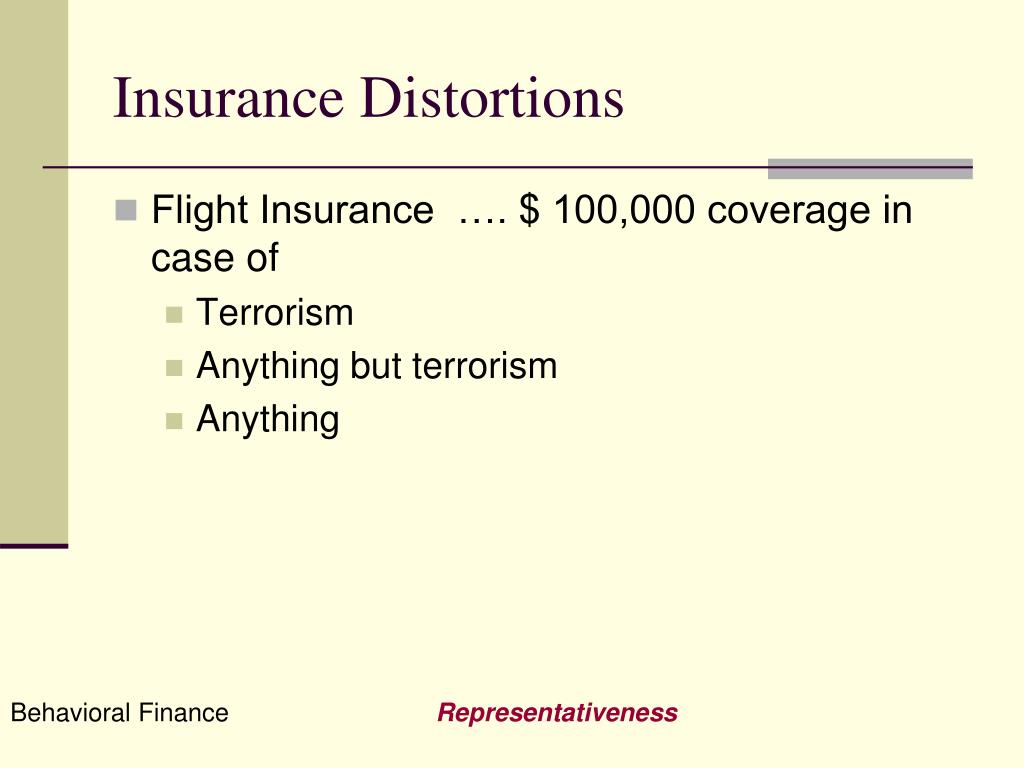 Insurance Distortions

Flight Insurance …. \$ 100,000 coverage in case of

Terrorism

Anything but terrorism

Anything

Behavioral Finance

Representativeness